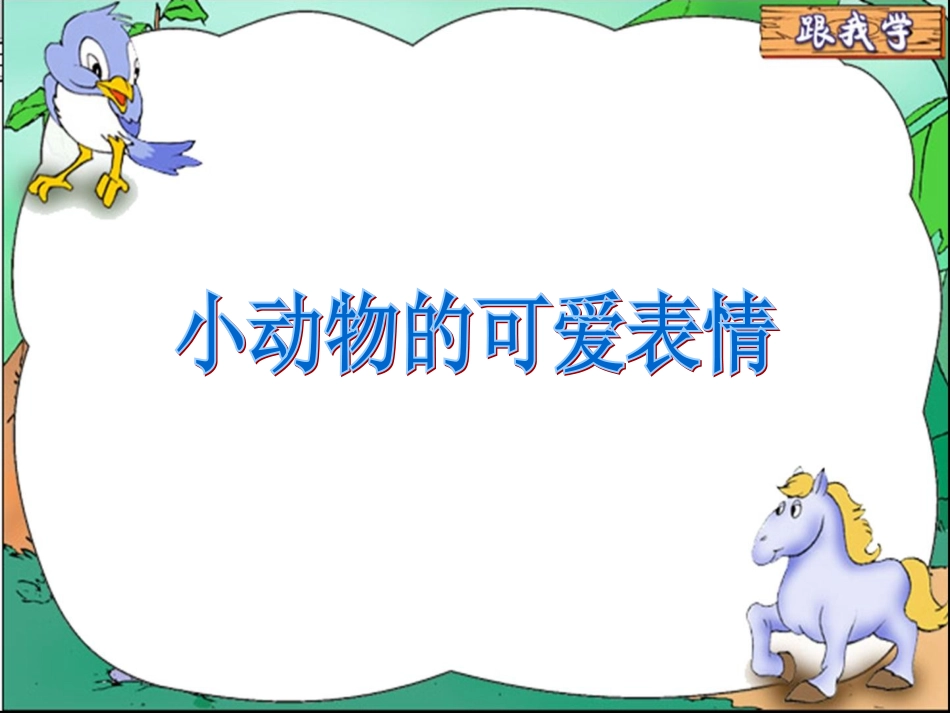 跟我学

小动物的可爱表情